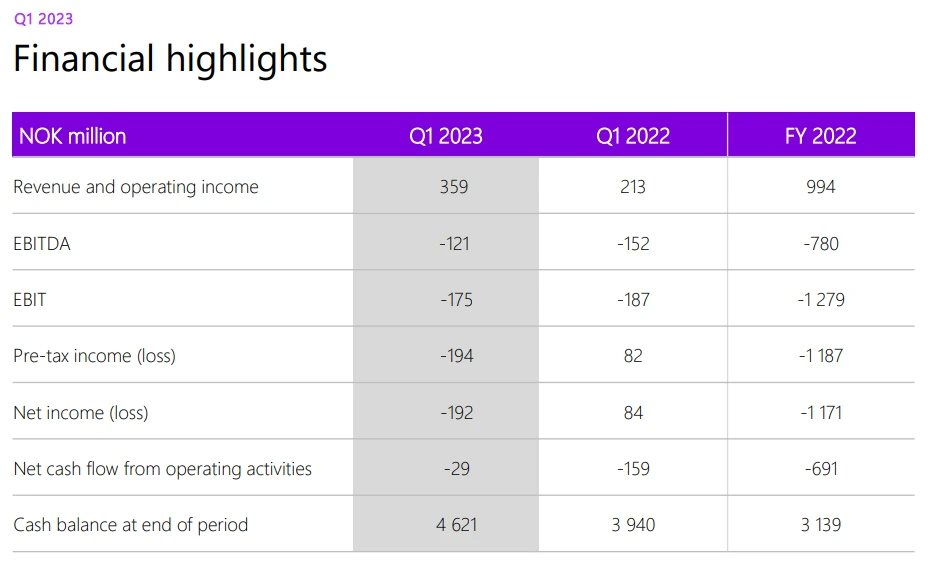 Q1 2023

Financial highlights

| NOK million | Q1 2023 | Q1 2022 | FY 2022 |
|---|---|---|---|
| Revenue and operating income | 359 | 213 | 994 |
| EBITDA | -121 | -152 | -780 |
| EBIT | -175 | -187 | -1 279 |
| Pre-tax income (loss) | -194 | 82 | -1 187 |
| Net income (loss) | -192 | 84 | -1 171 |
| Net cash flow from operating activities | -29 | -159 | -691 |
| Cash balance at end of period | 4 621 | 3 940 | 3 139 |